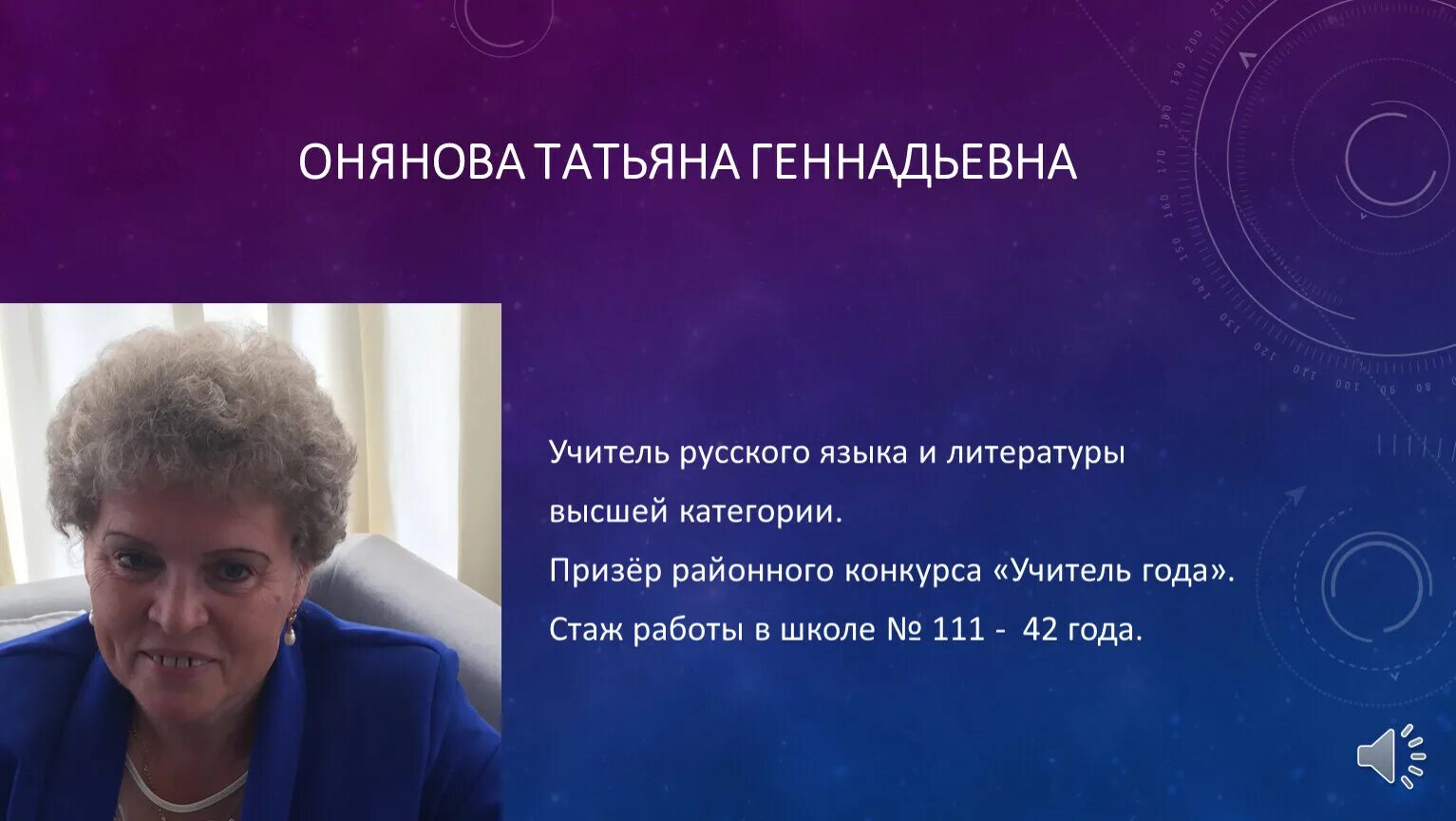 ОНЯНОВА ТАТЬЯНА ГЕННАДЬЕВНА

Учитель русского языка и литературы высшей категории.
Призёр районного конкурса «Учитель года».
Стаж работы в школе № 111 - 42 года.